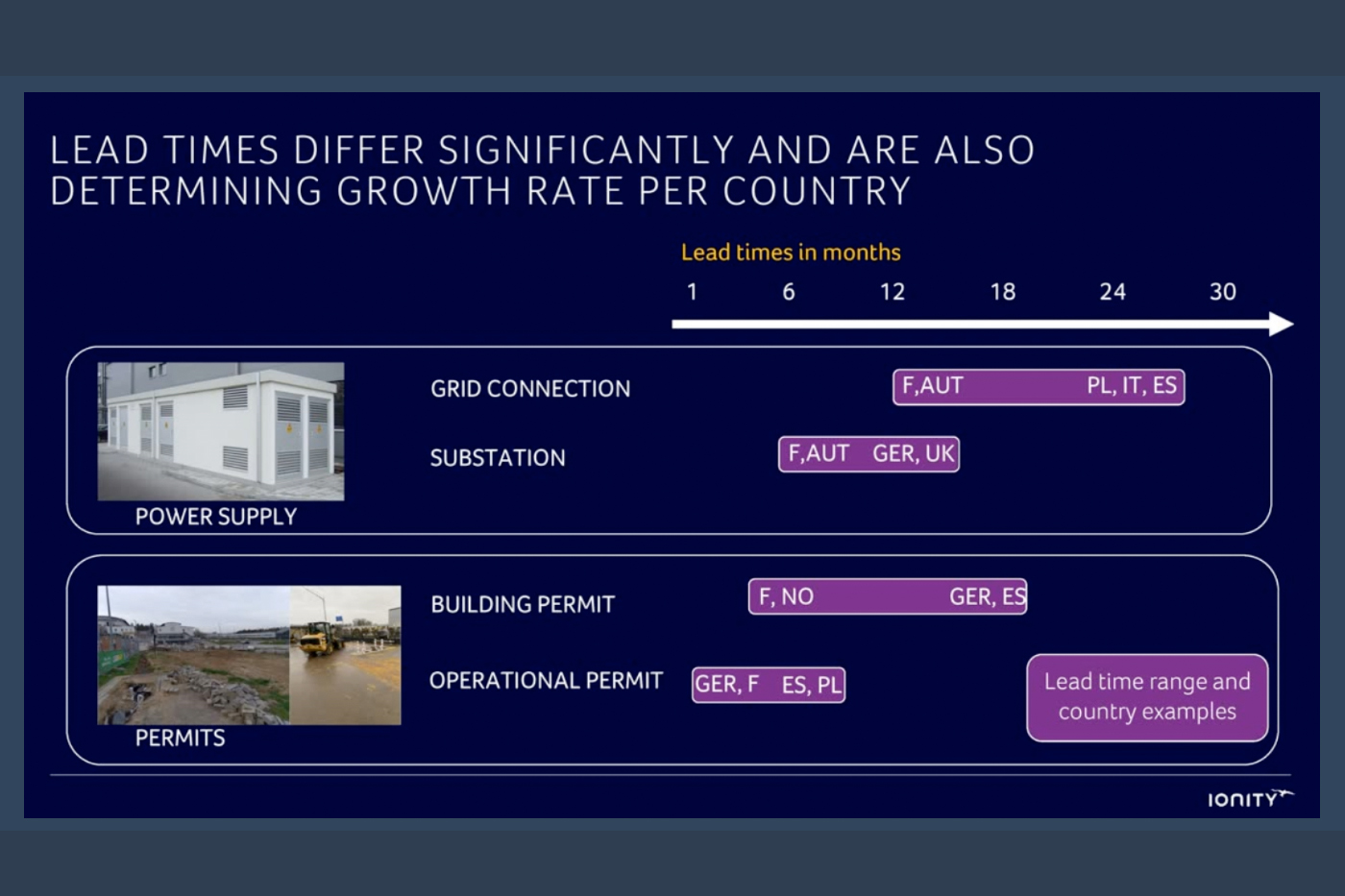 LEAD TIMES DIFFER SIGNIFICANTLY AND ARE ALSO DETERMINING GROWTH RATE PER COUNTRY

Lead times in months

1 6 12 18 24 30

POWER SUPPLY

GRID CONNECTION F,AUT PL, IT, ES

SUBSTATION F,AUT GER, UK

PERMITS

BUILDING PERMIT F, NO GER, ES

OPERATIONAL PERMIT GER, F ES, PL

Lead time range and country examples

IONITY